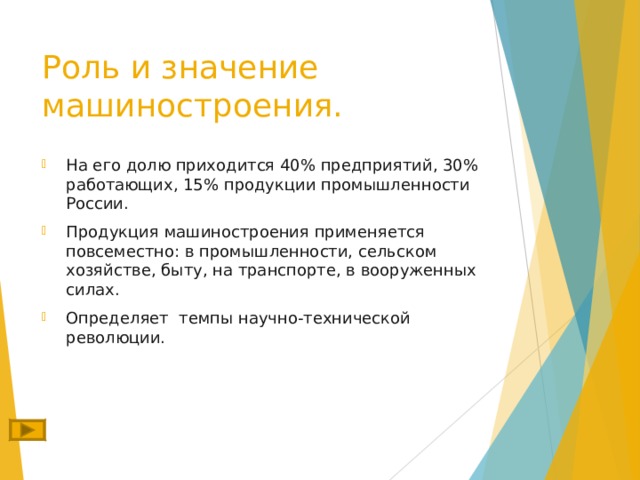 Роль и значение машиностроения.

На его долю приходится 40% предприятий, 30% работающих, 15% продукции промышленности России.

Продукция машиностроения применяется повсеместно: в промышленности, сельском хозяйстве, быту, на транспорте, в вооруженных силах.

Определяет  темпы научно-технической революции.